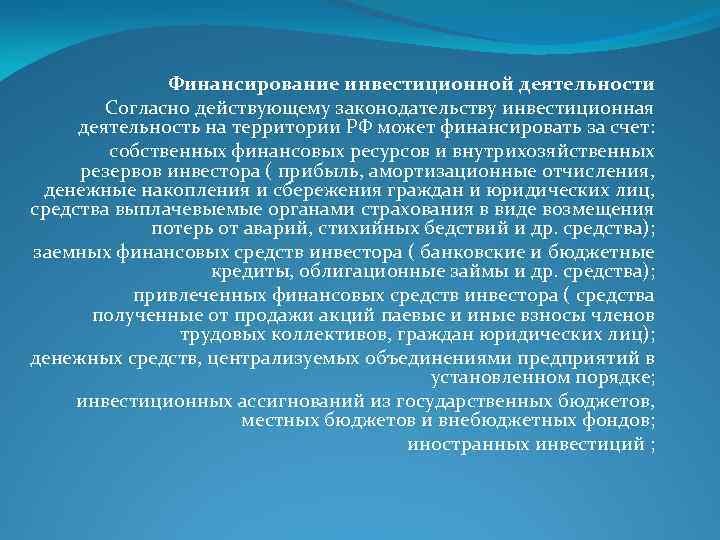 Финансирование инвестиционной деятельности

Согласно действующему законодательству инвестиционная деятельность на территории РФ может финансировать за счет:

собственных финансовых ресурсов и внутрихозяйственных резервов инвестора ( прибыль, амортизационные отчисления, денежные накопления и сбережения граждан и юридических лиц, средства выплачевыемые органами страхования в виде возмещения потерь от аварий, стихийных бедствий и др. средства);

заемных финансовых средств инвестора ( банковские и бюджетные кредиты, облигационные займы и др. средства);

привлеченных финансовых средств инвестора ( средства полученные от продажи акций паевые и иные взносы членов трудовых коллективов, граждан юридических лиц);

денежных средств, централизуемых объединениями предприятий в установленном порядке;

инвестиционных ассигнований из государственных бюджетов, местных бюджетов и внебюджетных фондов;

иностранных инвестиций ;